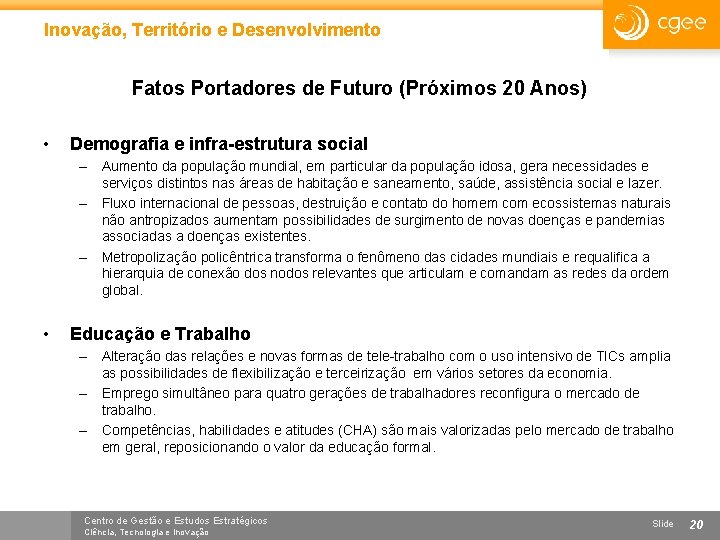 Inovação, Território e Desenvolvimento

cgee

Fatos Portadores de Futuro (Próximos 20 Anos)

• Demografia e infra-estrutura social
– Aumento da população mundial, em particular da população idosa, gera necessidades e serviços distintos nas áreas de habitação e saneamento, saúde, assistência social e lazer.
– Fluxo internacional de pessoas, destruição e contato do homem com ecossistemas naturais não antropizados aumentam possibilidades de surgimento de novas doenças e pandemias associadas a doenças existentes.
– Metropolização policêntrica transforma o fenômeno das cidades mundiais e requalifica a hierarquia de conexão dos nodos relevantes que articulam e comandam as redes da ordem global.

• Educação e Trabalho
– Alteração das relações e novas formas de tele-trabalho com o uso intensivo de TICs amplia as possibilidades de flexibilização e terceirização em vários setores da economia.
– Emprego simultâneo para quatro gerações de trabalhadores reconfigura o mercado de trabalho.
– Competências, habilidades e atitudes (CHA) são mais valorizadas pelo mercado de trabalho em geral, reposicionando o valor da educação formal.

Centro de Gestão e Estudos Estratégicos
Ciência, Tecnologia e Inovação

Slide 20